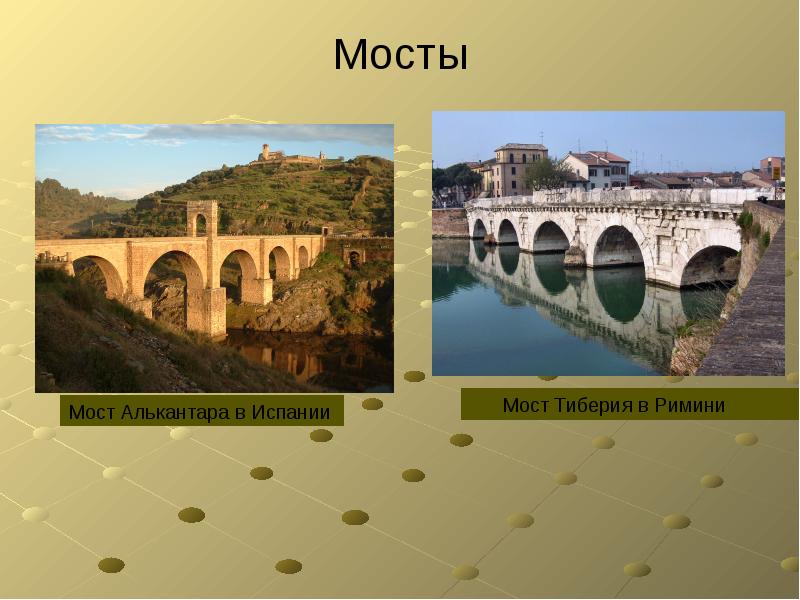 Мосты

Мост Алькантара в Испании

Мост Тиберия в Римини